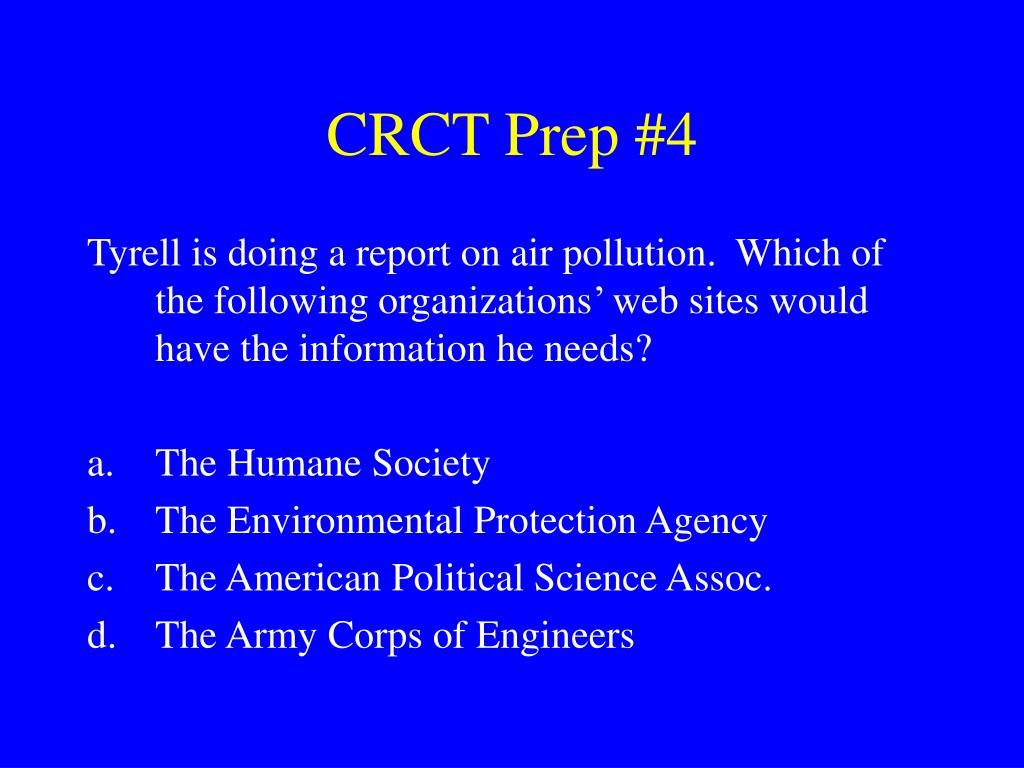 CRCT Prep #4

Tyrell is doing a report on air pollution. Which of the following organizations’ web sites would have the information he needs?

a. The Humane Society
b. The Environmental Protection Agency
c. The American Political Science Assoc.
d. The Army Corps of Engineers